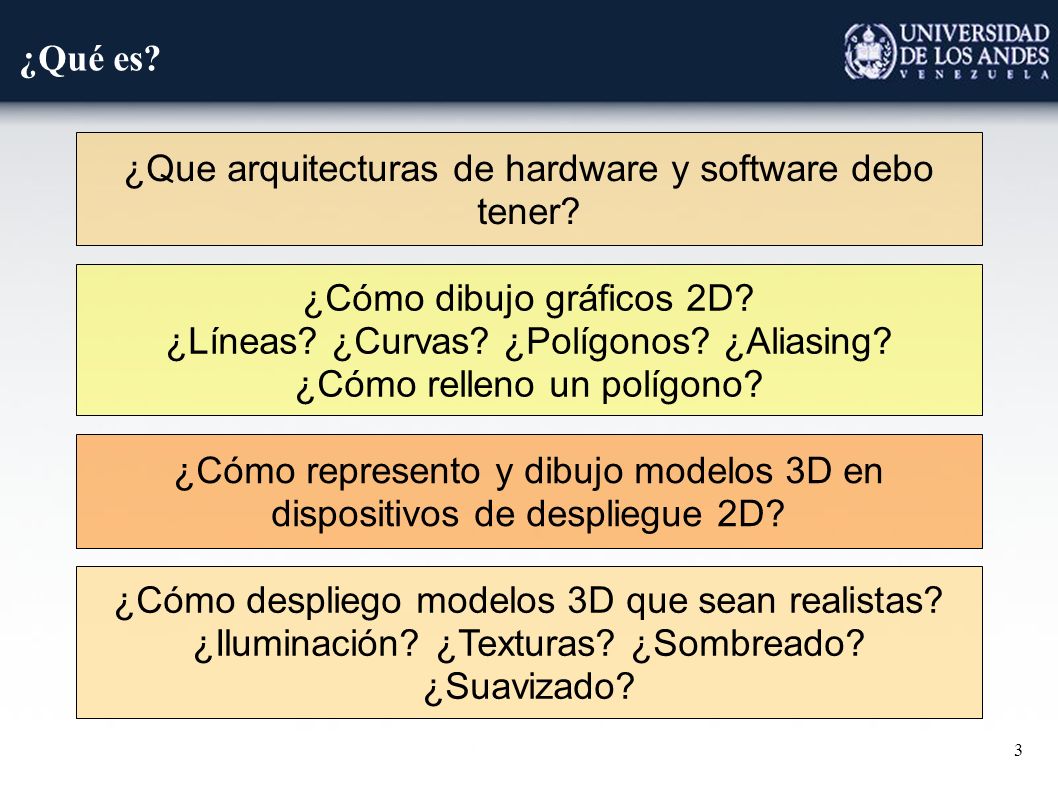 ¿Qué es?

UNIVERSIDAD DE LOS ANDES
VENEZUELA

¿Que arquitecturas de hardware y software debo tener?

¿Cómo dibujo gráficos 2D?
¿Líneas? ¿Curvas? ¿Polígonos? ¿Aliasing?
¿Cómo relleno un polígono?

¿Cómo represento y dibujo modelos 3D en dispositivos de despliegue 2D?

¿Cómo despliego modelos 3D que sean realistas?
¿Iluminación? ¿Texturas? ¿Sombreado?
¿Suavizado?

3